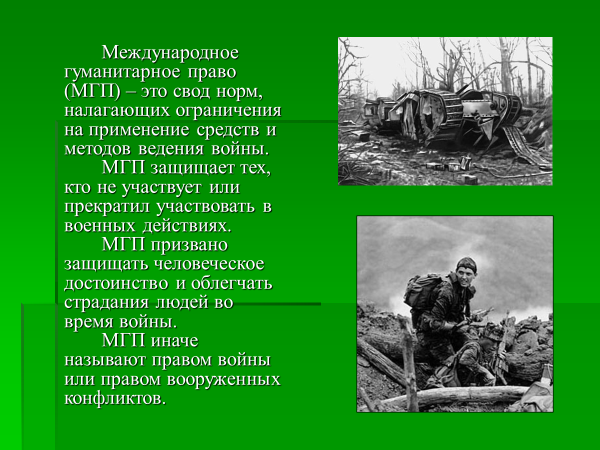 Международное гуманитарное право (МГП) – это свод норм, налагающих ограничения на применение средств и методов ведения войны.

МГП защищает тех, кто не участвует или прекратил участвовать в военных действиях.

МГП призвано защищать человеческое достоинство и облегчать страдания людей во время войны.

МГП иначе называют правом войны или правом вооруженных конфликтов.